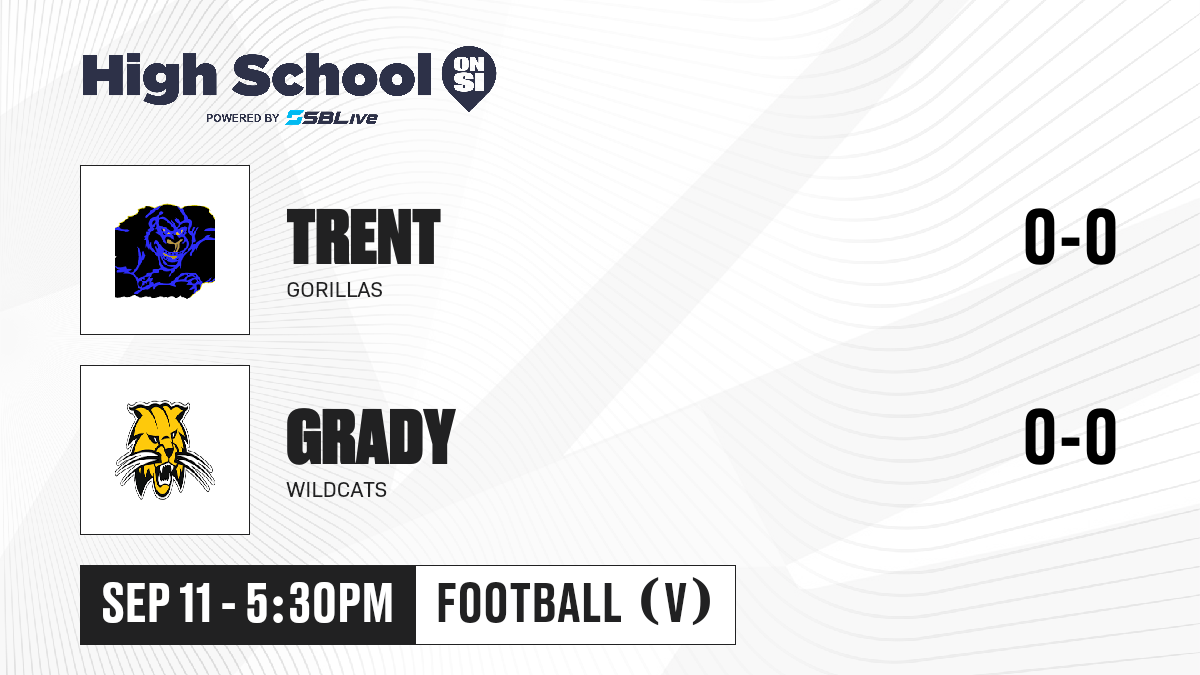 High School ON SI
POWERED BY SBLive

TRENT
GORILLAS
0-0

GRADY
WILDCATS
0-0

SEP 11 - 5:30PM
FOOTBALL (V)